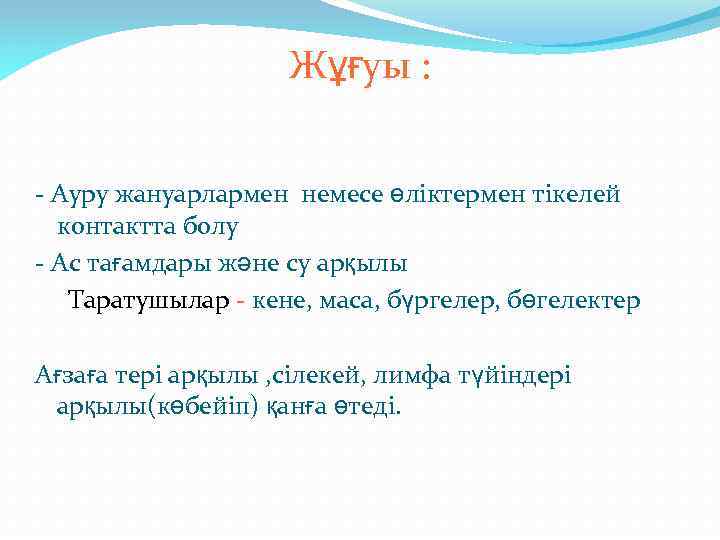 Жұғуы :

- Ауру жануарлармен немесе өліктермен тікелей контактта болу

- Ас тағамдары және су арқылы

Таратушылар - кене, маса, бүргелер, бөгелектер

Ағзаға тері арқылы ,сілекей, лимфа түйіндері арқылы(көбейіп) қанға өтеді.